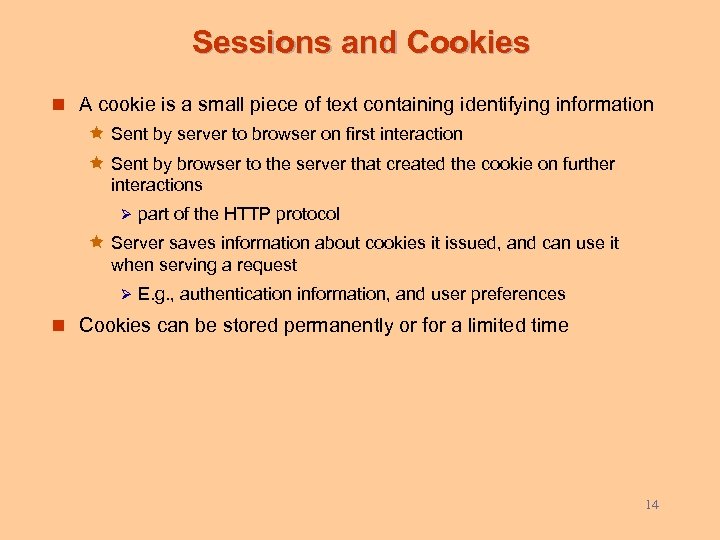 Sessions and Cookies

A cookie is a small piece of text containing identifying information

Sent by server to browser on first interaction

Sent by browser to the server that created the cookie on further interactions

part of the HTTP protocol

Server saves information about cookies it issued, and can use it when serving a request

E.g., authentication information, and user preferences

Cookies can be stored permanently or for a limited time

14